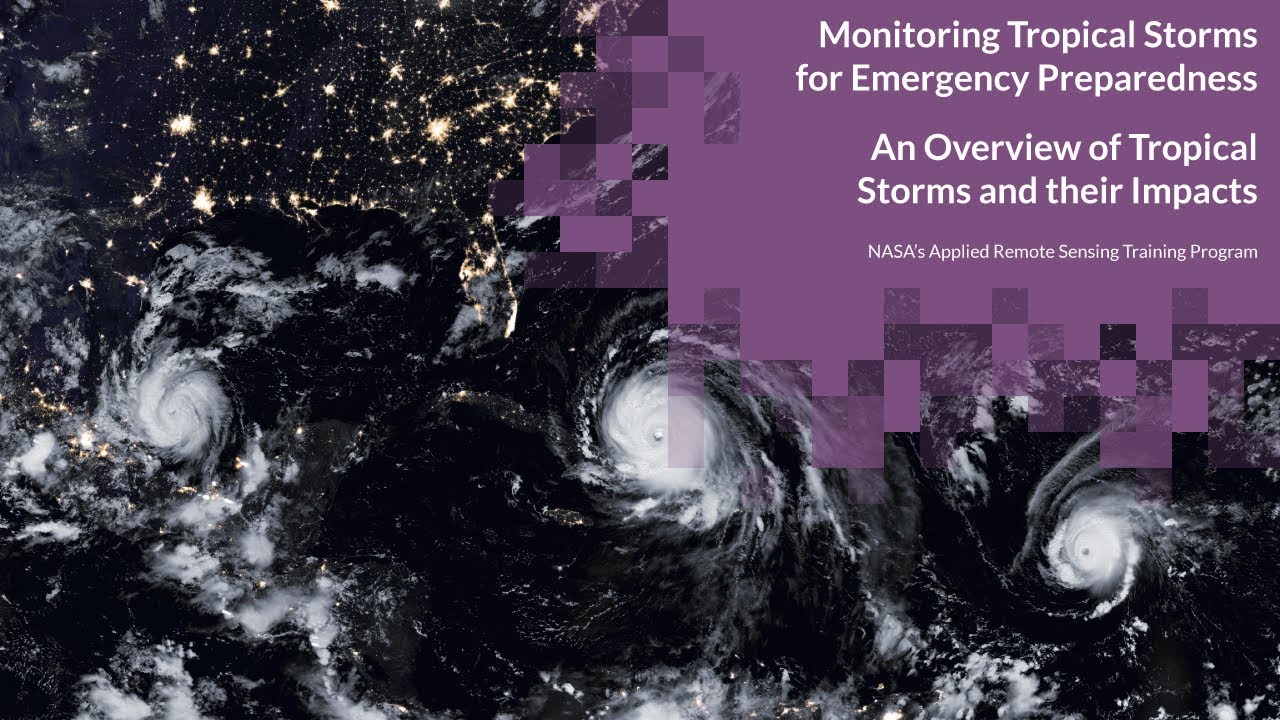 Monitoring Tropical Storms for Emergency Preparedness

An Overview of Tropical Storms and their Impacts

NASA's Applied Remote Sensing Training Program